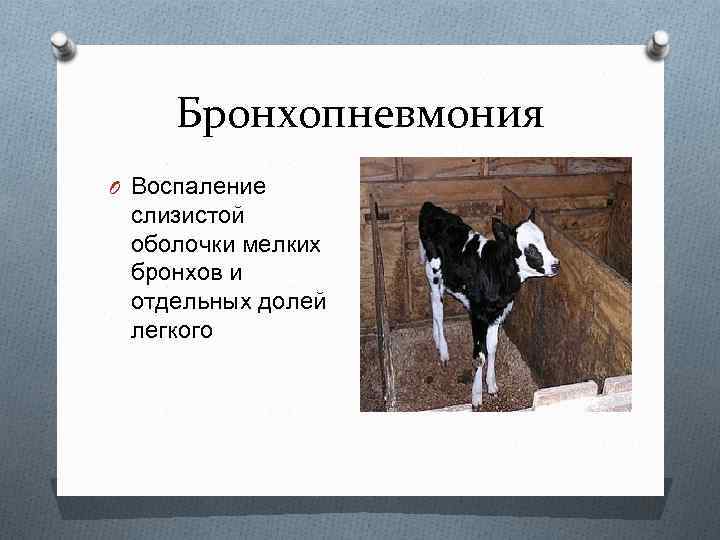 Бронхопневмония

Воспаление слизистой оболочки мелких бронхов и отдельных долей легкого